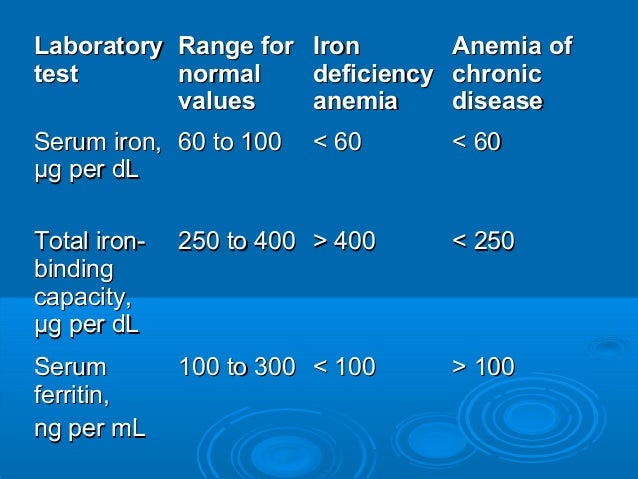 | Laboratory test | Range for normal values | Iron deficiency anemia | Anemia of chronic disease |
|---|---|---|---|
| Serum iron, µg per dL | 60 to 100 | < 60 | < 60 |
| Total iron-binding capacity, µg per dL | 250 to 400 | > 400 | < 250 |
| Serum ferritin, ng per mL | 100 to 300 | < 100 | > 100 |